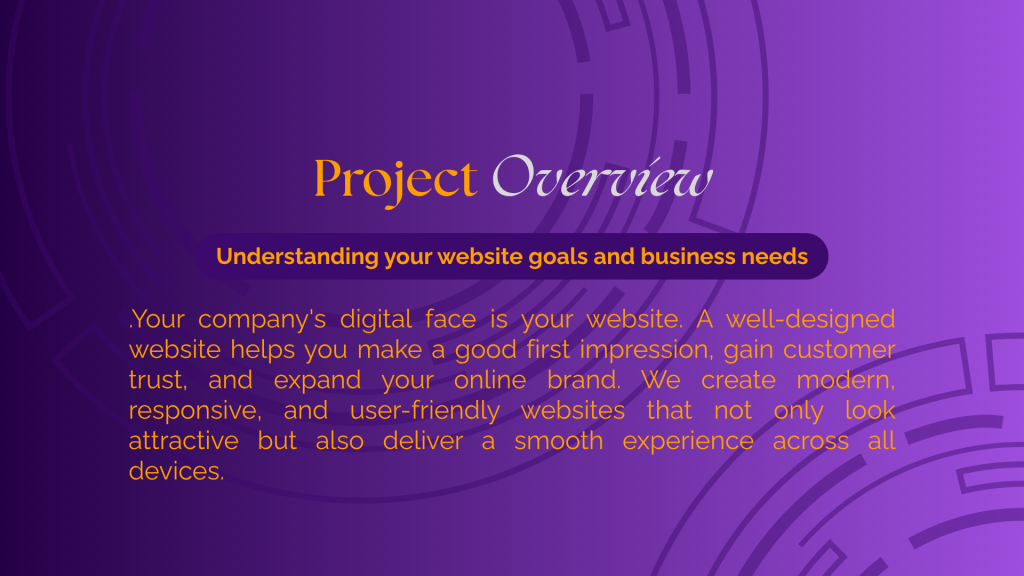 Project Overview

Understanding your website goals and business needs

.Your company's digital face is your website. A well-designed website helps you make a good first impression, gain customer trust, and expand your online brand. We create modern, responsive, and user-friendly websites that not only look attractive but also deliver a smooth experience across all devices.